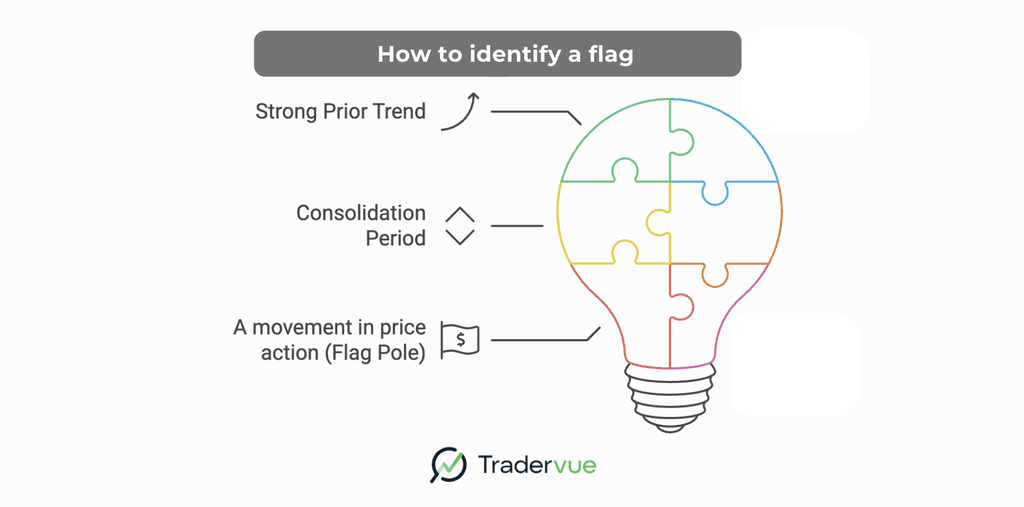 How to identify a flag

Strong Prior Trend

Consolidation Period

A movement in price action (Flag Pole)

$

Tradervue